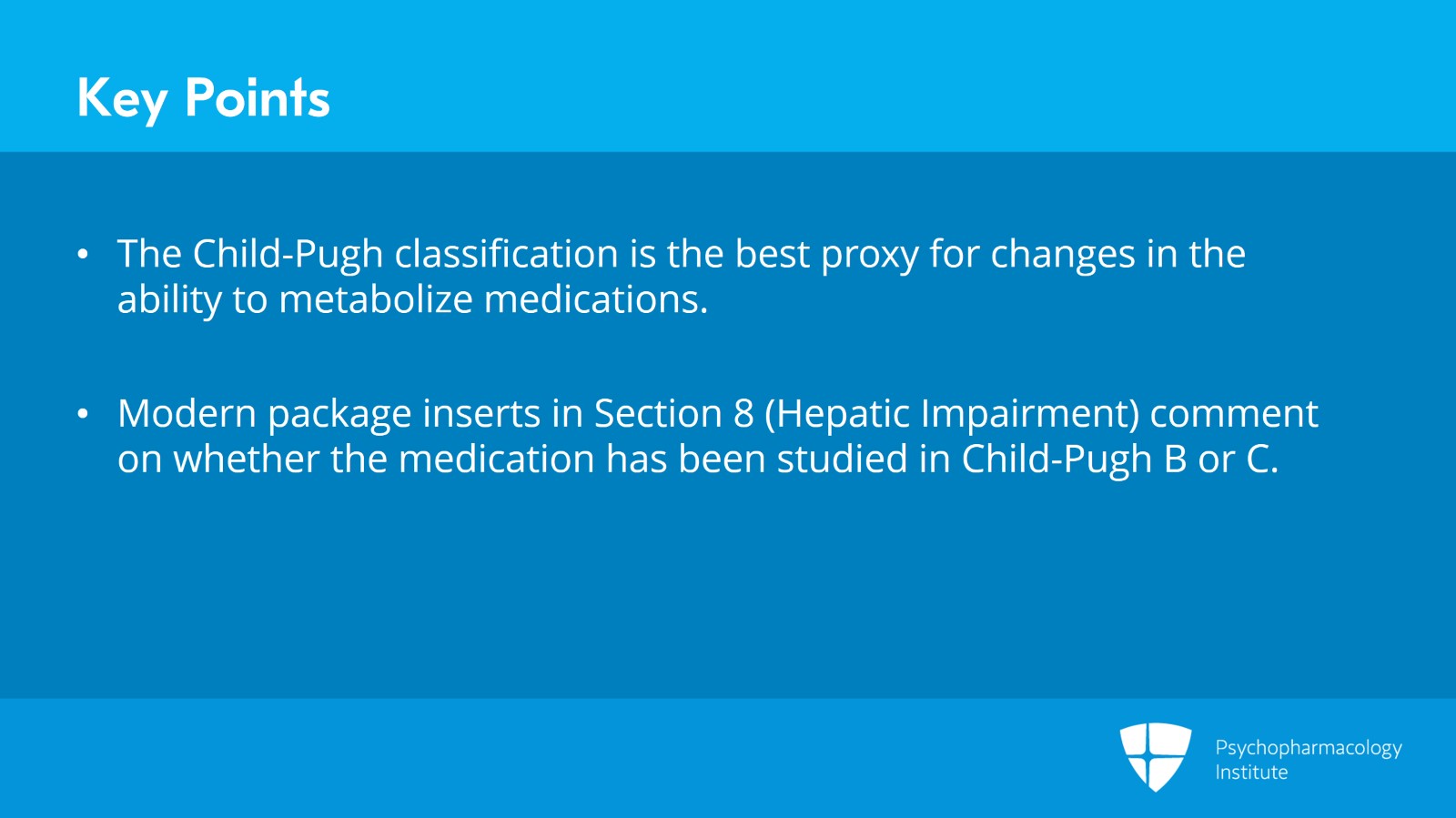 Key Points

• The Child-Pugh classification is the best proxy for changes in the ability to metabolize medications.

• Modern package inserts in Section 8 (Hepatic Impairment) comment on whether the medication has been studied in Child-Pugh B or C.

Psychopharmacology Institute